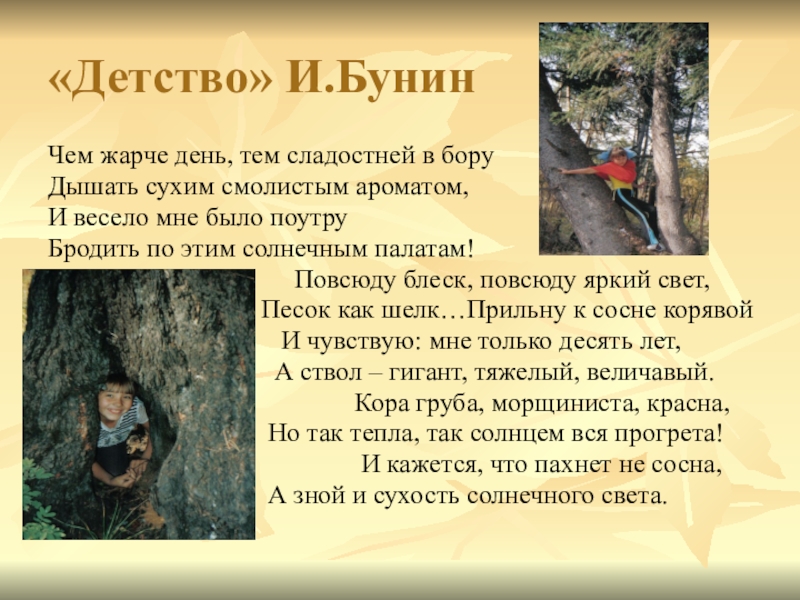 «Детство» И.Бунин

Чем жарче день, тем сладостней в бору
Дышать сухим смолистым ароматом,
И весело мне было поутру
Бродить по этим солнечным палатам!
Повсюду блеск, повсюду яркий свет,
Песок как шелк…Прильну к сосне корявой
И чувствую: мне только десять лет,
А ствол – гигант, тяжелый, величавый.
Кора груба, морщиниста, красна,
Но так тепла, так солнцем вся прогрета!
И кажется, что пахнет не сосна,
А зной и сухость солнечного света.